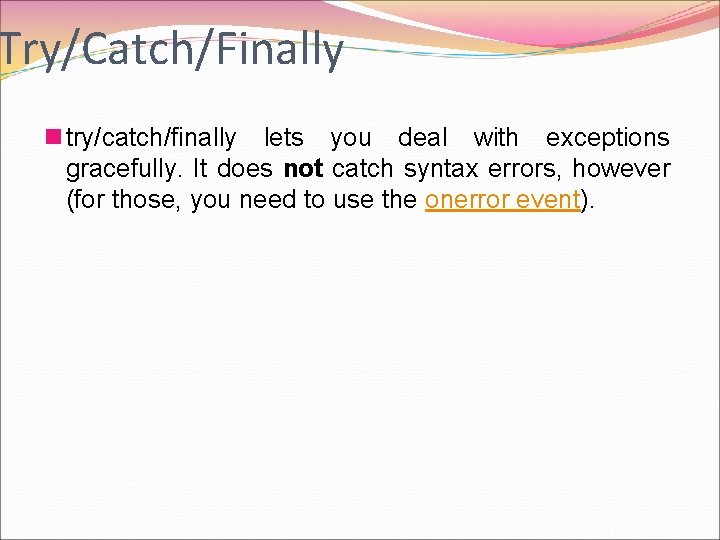 Try/Catch/Finally

try/catch/finally lets you deal with exceptions gracefully. It does not catch syntax errors, however (for those, you need to use the onerror event).